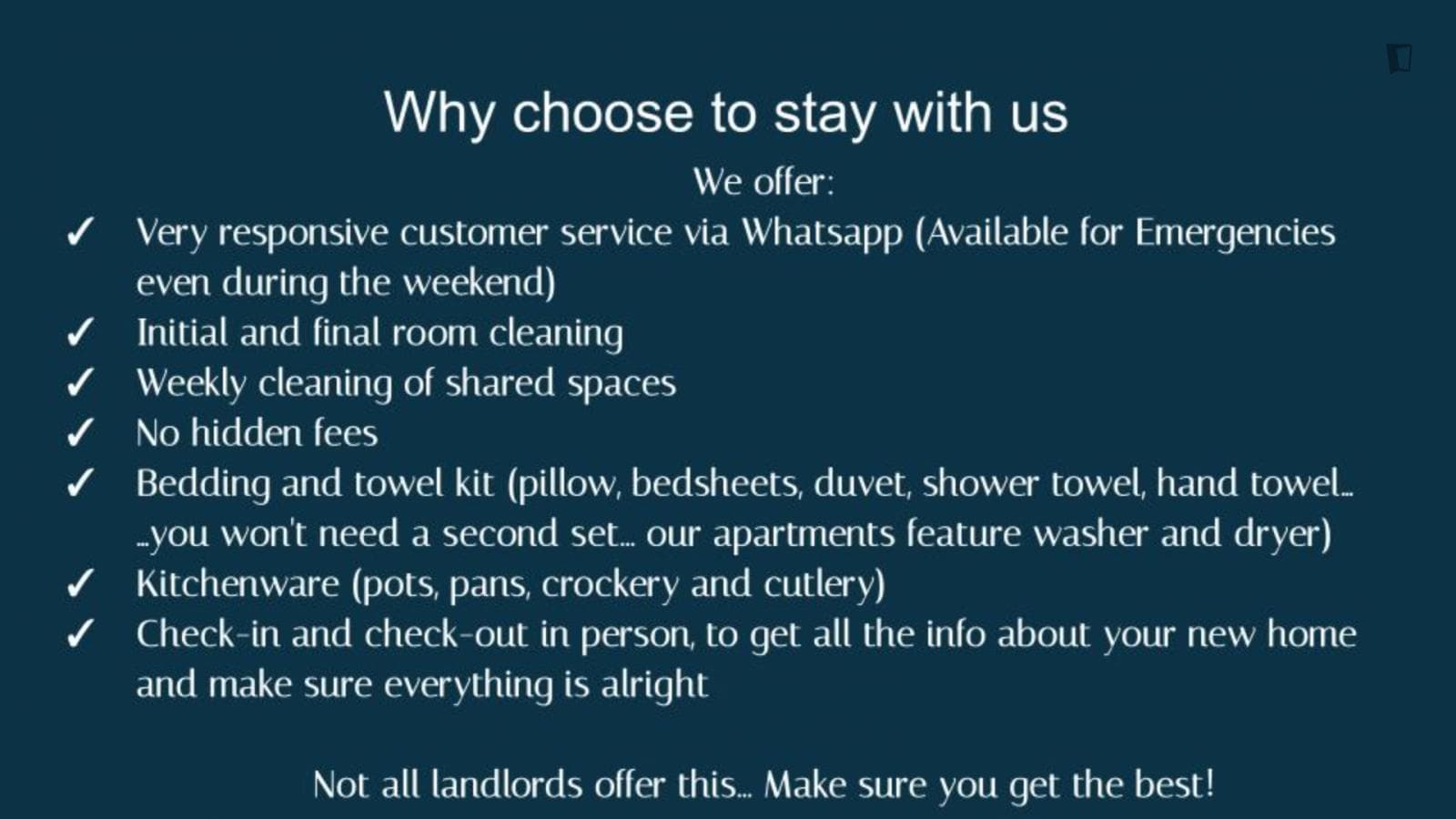 Why choose to stay with us

We offer:

✓ Very responsive customer service via Whatsapp (Available for Emergencies even during the weekend)
✓ Initial and final room cleaning
✓ Weekly cleaning of shared spaces
✓ No hidden fees
✓ Bedding and towel kit (pillow, bedsheets, duvet, shower towel, hand towel… …you won't need a second set… our apartments feature washer and dryer)
✓ Kitchenware (pots, pans, crockery and cutlery)
✓ Check-in and check-out in person, to get all the info about your new home and make sure everything is alright

Not all landlords offer this… Make sure you get the best!